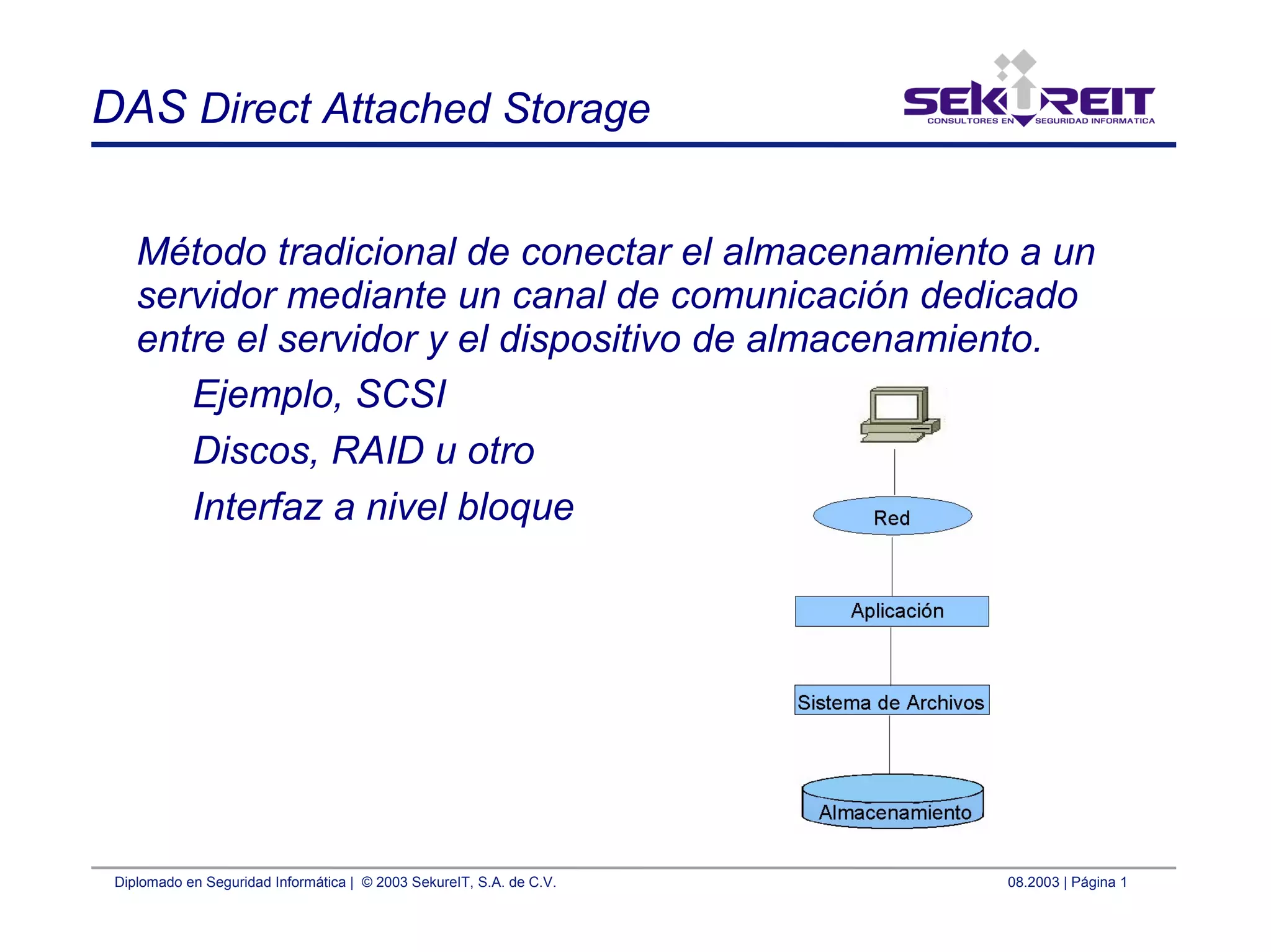 DAS Direct Attached Storage

SEKUREIT
CONSULTORES EN SEGURIDAD INFORMATICA

Método tradicional de conectar el almacenamiento a un servidor mediante un canal de comunicación dedicado entre el servidor y el dispositivo de almacenamiento.

Ejemplo, SCSI

Discos, RAID u otro

Interfaz a nivel bloque

Red

Aplicación

Sistema de Archivos

Almacenamiento

Diplomado en Seguridad Informática | © 2003 SekureIT, S.A. de C.V.

08.2003 | Página 1